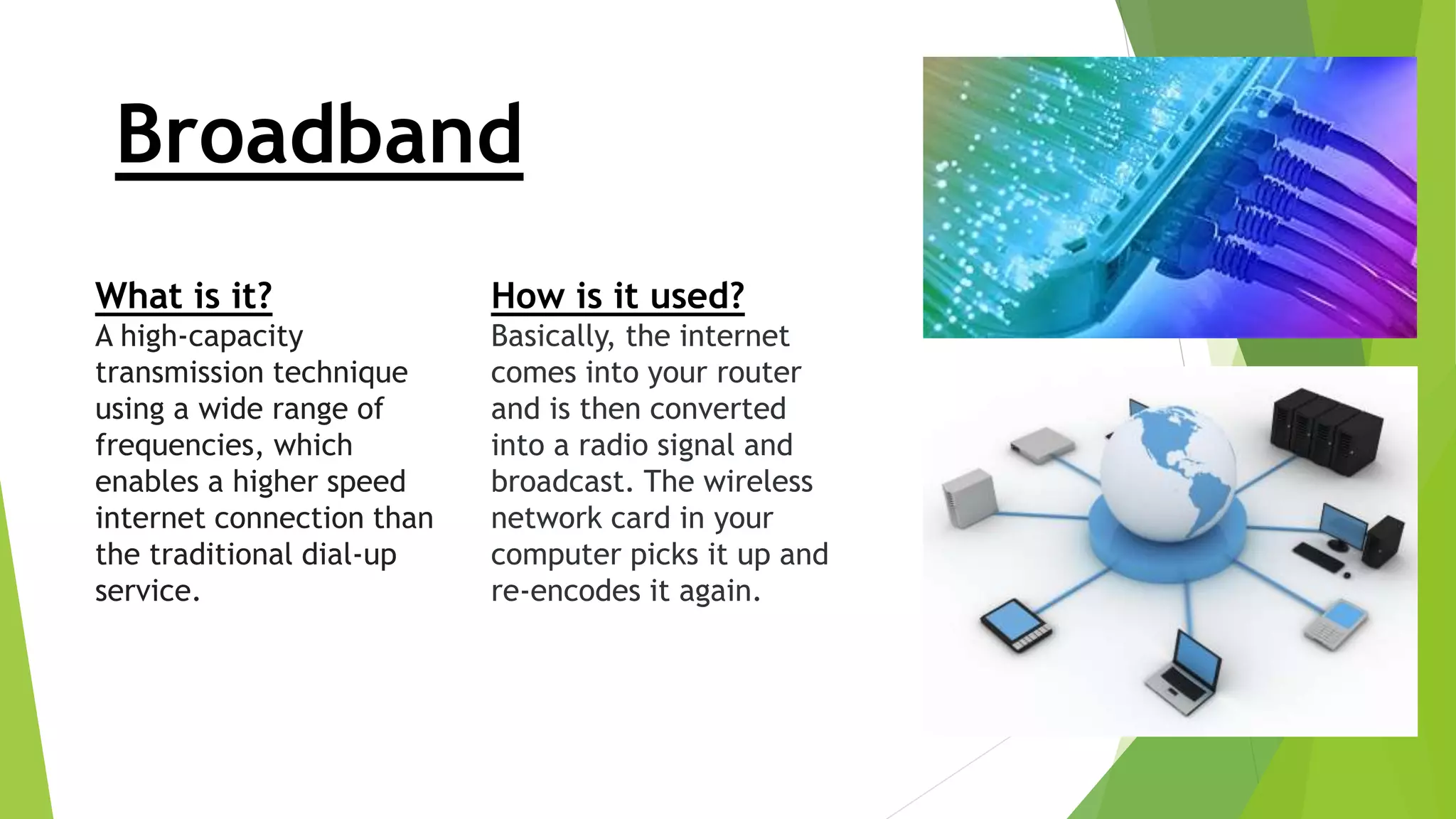 Broadband

What is it?
A high-capacity transmission technique using a wide range of frequencies, which enables a higher speed internet connection than the traditional dial-up service.

How is it used?
Basically, the internet comes into your router and is then converted into a radio signal and broadcast. The wireless network card in your computer picks it up and re-encodes it again.